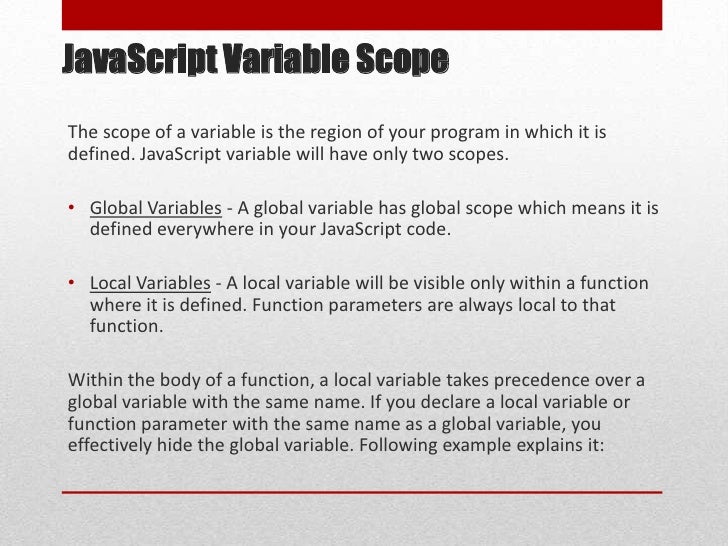 JavaScript Variable Scope

The scope of a variable is the region of your program in which it is defined. JavaScript variable will have only two scopes.

• Global Variables - A global variable has global scope which means it is defined everywhere in your JavaScript code.

• Local Variables - A local variable will be visible only within a function where it is defined. Function parameters are always local to that function.

Within the body of a function, a local variable takes precedence over a global variable with the same name. If you declare a local variable or function parameter with the same name as a global variable, you effectively hide the global variable. Following example explains it: